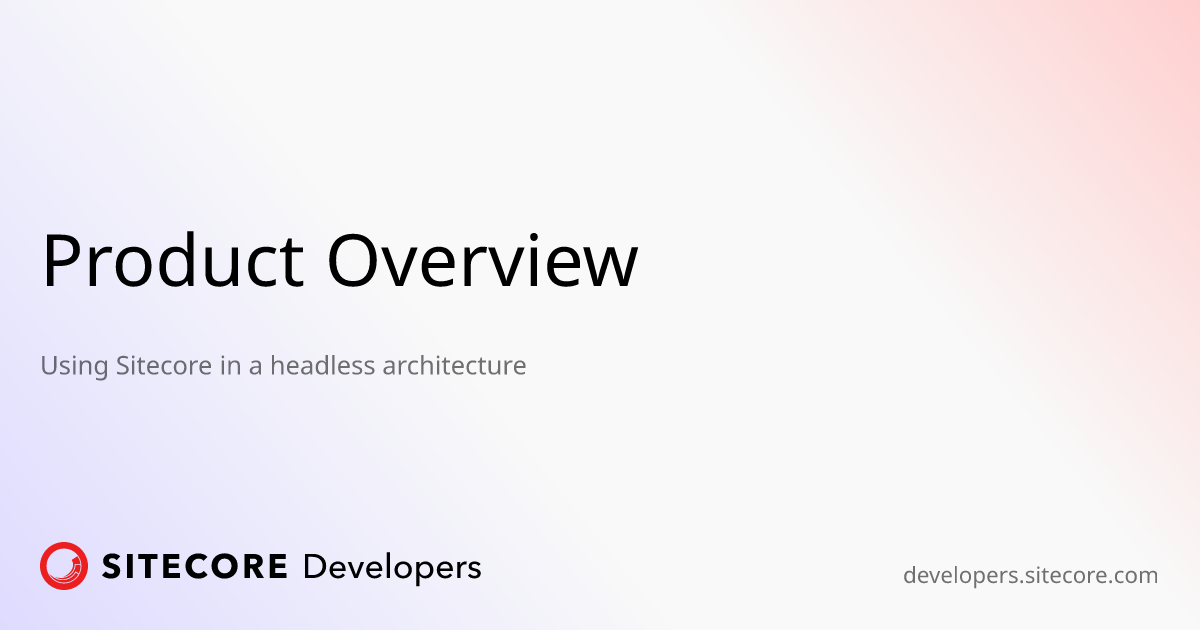 Product Overview

Using Sitecore in a headless architecture

SITECORE Developers

developers.sitecore.com